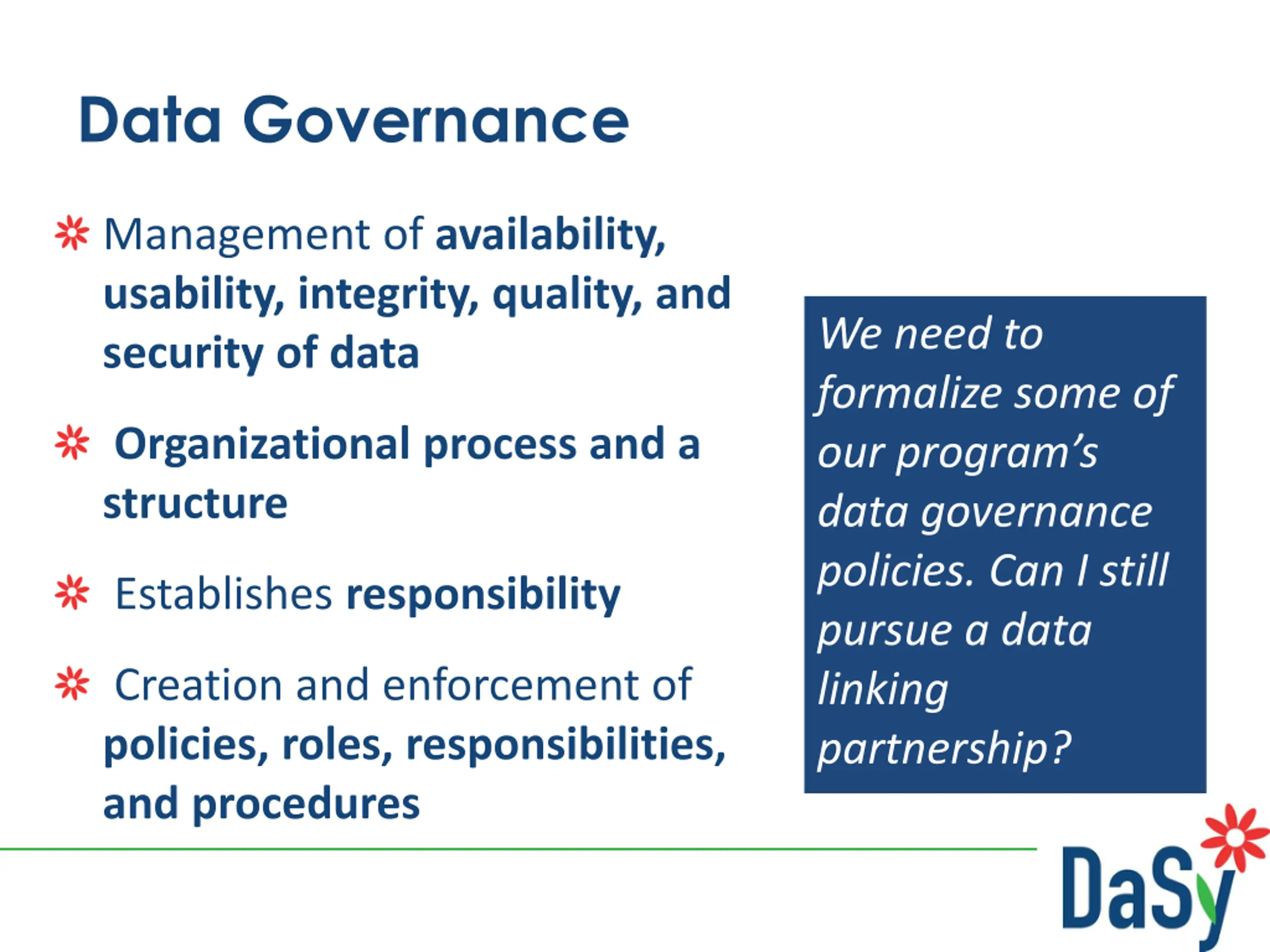 Data Governance

Management of availability, usability, integrity, quality, and security of data

Organizational process and a structure

Establishes responsibility

Creation and enforcement of policies, roles, responsibilities, and procedures

We need to formalize some of our program's data governance policies. Can I still pursue a data linking partnership?

DaSy